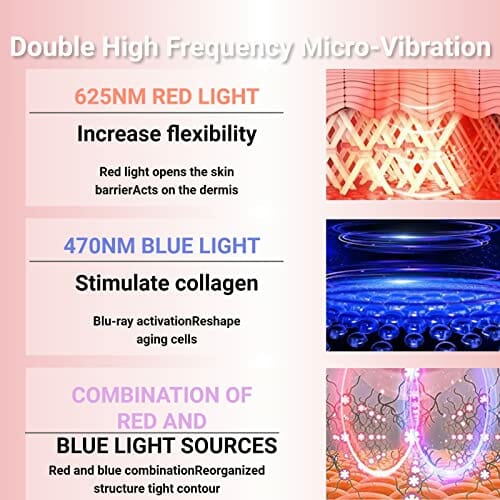 Double High Frequency Micro-Vibration

625NM RED LIGHT

Increase flexibility

Red light opens the skin barrierActs on the dermis

470NM BLUE LIGHT

Stimulate collagen

Blu-ray activationReshape aging cells

COMBINATION OF RED AND

BLUE LIGHT SOURCES

Red and blue combinationReorganized structure tight contour